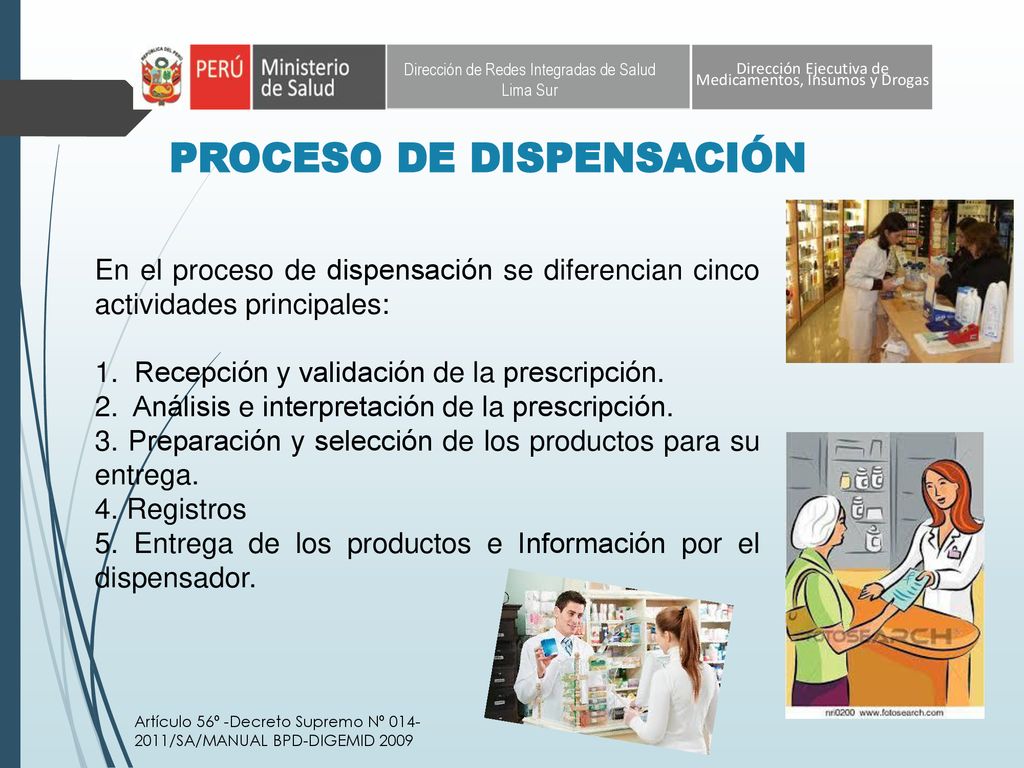 REPÚBLICA DEL PERÚ

PERÚ Ministerio de Salud

Dirección de Redes Integradas de Salud Lima Sur

Dirección Ejecutiva de Medicamentos, Insumos y Drogas

PROCESO DE DISPENSACIÓN

En el proceso de dispensación se diferencian cinco actividades principales:

1. Recepción y validación de la prescripción.
2. Análisis e interpretación de la prescripción.
3. Preparación y selección de los productos para su entrega.
4. Registros
5. Entrega de los productos e Información por el dispensador.

FOTOSEARCH

nri0200 www.fotosearch.com

Artículo 56º -Decreto Supremo Nº 014-2011/SA/MANUAL BPD-DIGEMID 2009